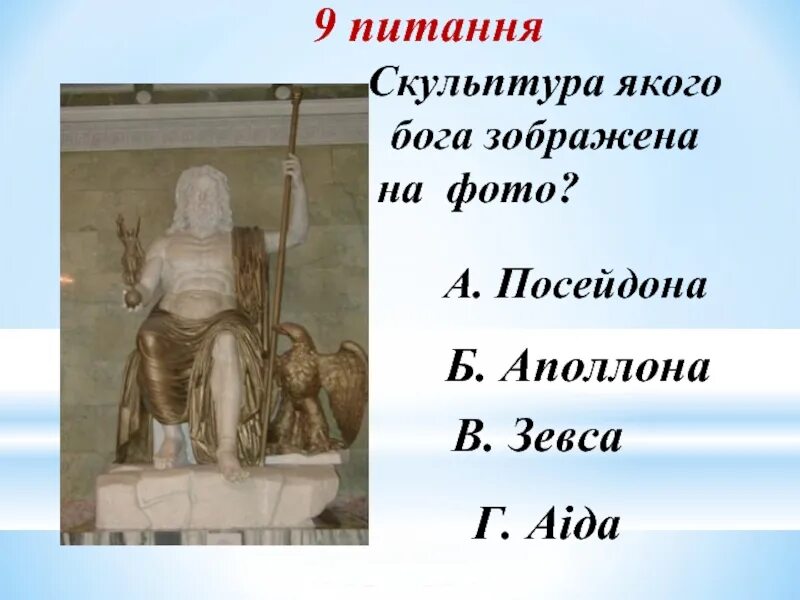 9 питання

Скульптура якого бога зображена на фото?

А. Посейдона

Б. Аполлона

В. Зевса

Г. Аіда